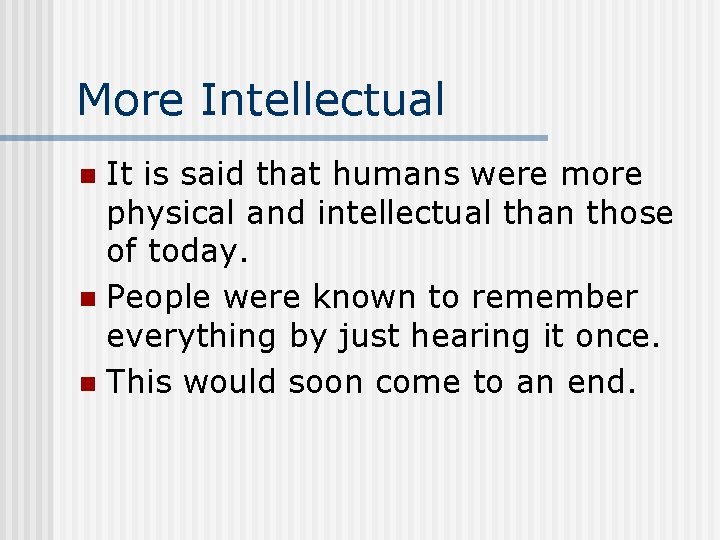 More Intellectual

- It is said that humans were more physical and intellectual than those of today.
- People were known to remember everything by just hearing it once.
- This would soon come to an end.